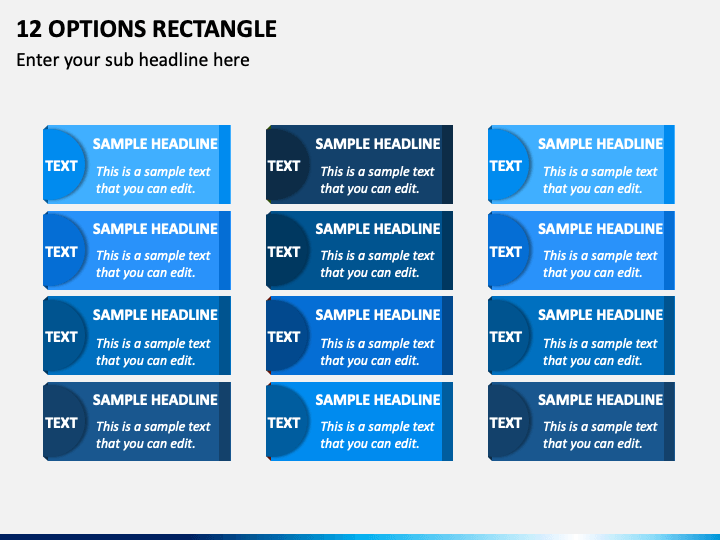 12 OPTIONS RECTANGLE

Enter your sub headline here

TEXT
SAMPLE HEADLINE
This is a sample text that you can edit.

TEXT
SAMPLE HEADLINE
This is a sample text that you can edit.

TEXT
SAMPLE HEADLINE
This is a sample text that you can edit.

TEXT
SAMPLE HEADLINE
This is a sample text that you can edit.

TEXT
SAMPLE HEADLINE
This is a sample text that you can edit.

TEXT
SAMPLE HEADLINE
This is a sample text that you can edit.

TEXT
SAMPLE HEADLINE
This is a sample text that you can edit.

TEXT
SAMPLE HEADLINE
This is a sample text that you can edit.

TEXT
SAMPLE HEADLINE
This is a sample text that you can edit.

TEXT
SAMPLE HEADLINE
This is a sample text that you can edit.

TEXT
SAMPLE HEADLINE
This is a sample text that you can edit.

TEXT
SAMPLE HEADLINE
This is a sample text that you can edit.